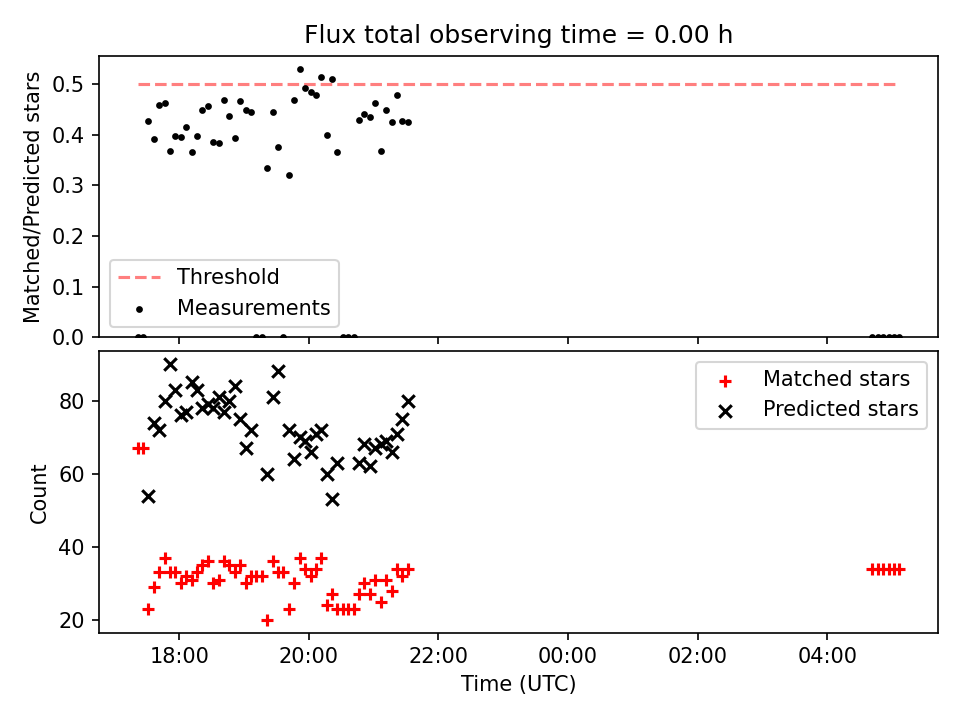 Flux total observing time = 0.00 h

Matched/Predicted stars

0.5
0.4
0.3
0.2
0.1
0.0

Threshold
Measurements

Count

80
60
40
20

Matched stars
Predicted stars

18:00
20:00
22:00
00:00
02:00
04:00

Time (UTC)